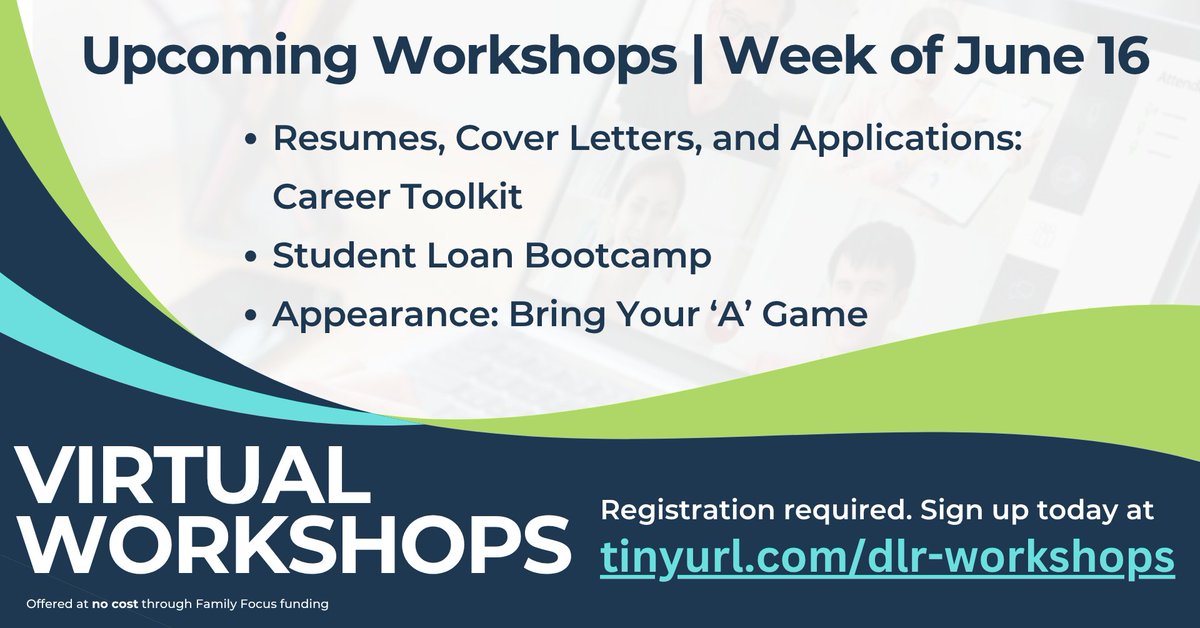 Upcoming Workshops | Week of June 16

• Resumes, Cover Letters, and Applications: Career Toolkit
• Student Loan Bootcamp
• Appearance: Bring Your 'A' Game

VIRTUAL WORKSHOPS

Offered at no cost through Family Focus funding

Registration required. Sign up today at tinyurl.com/dlr-workshops